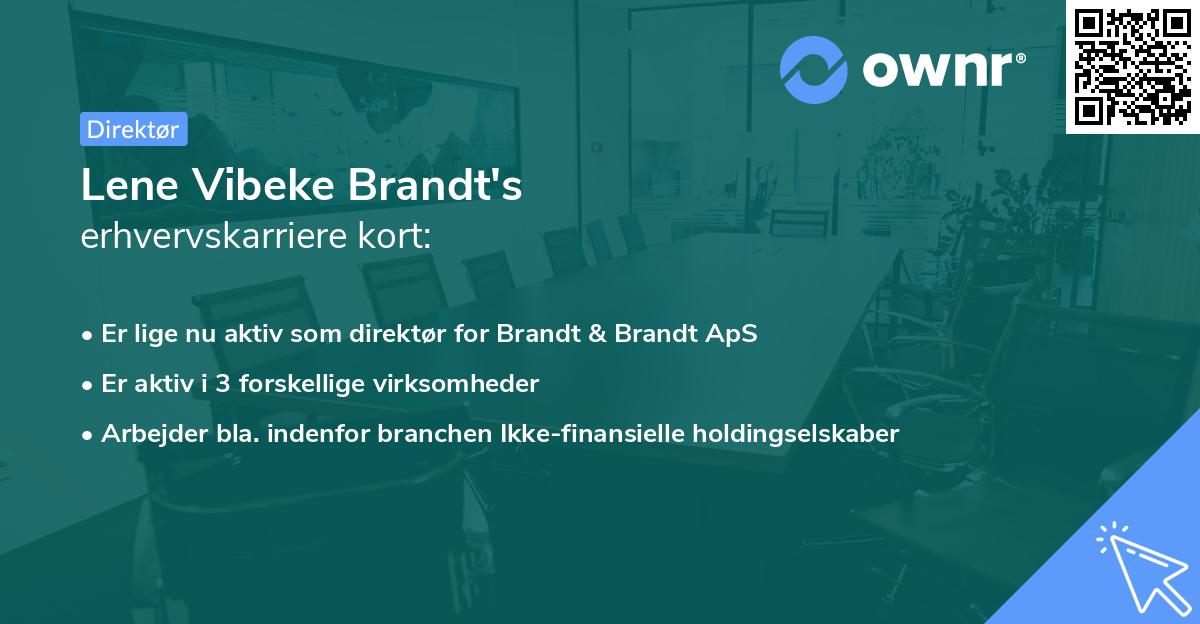 ownr®

Direktør

Lene Vibeke Brandt's
erhvervskarriere kort:

• Er lige nu aktiv som direktør for Brandt & Brandt ApS
• Er aktiv i 3 forskellige virksomheder
• Arbejder bla. indenfor branchen Ikke-finansielle holdingselskaber